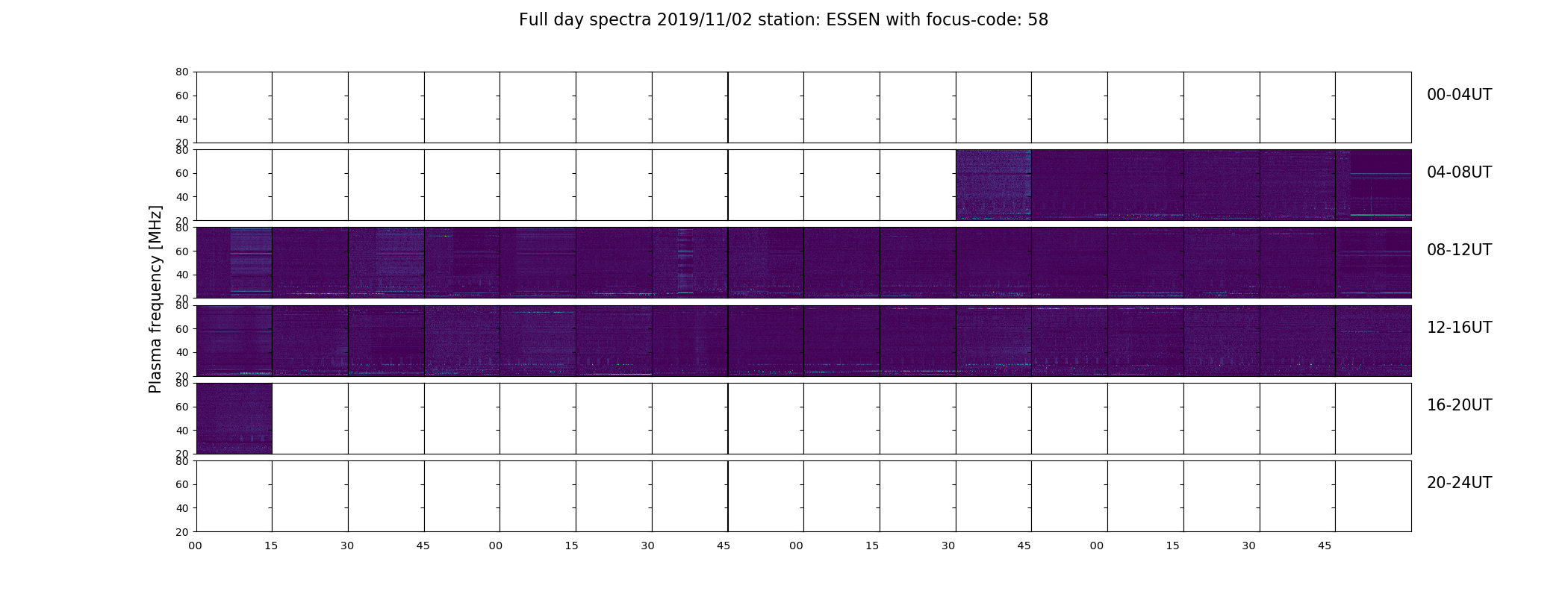 Full day spectra 2019/11/02 station: ESSEN with focus-code: 58

Plasma frequency [MHz]

80
60
40
20
00-04UT

80
60
40
20
04-08UT

80
60
40
20
08-12UT

80
60
40
20
12-16UT

80
60
40
20
16-20UT

80
60
40
20
20-24UT

00 15 30 45 00 15 30 45 00 15 30 45 00 15 30 45